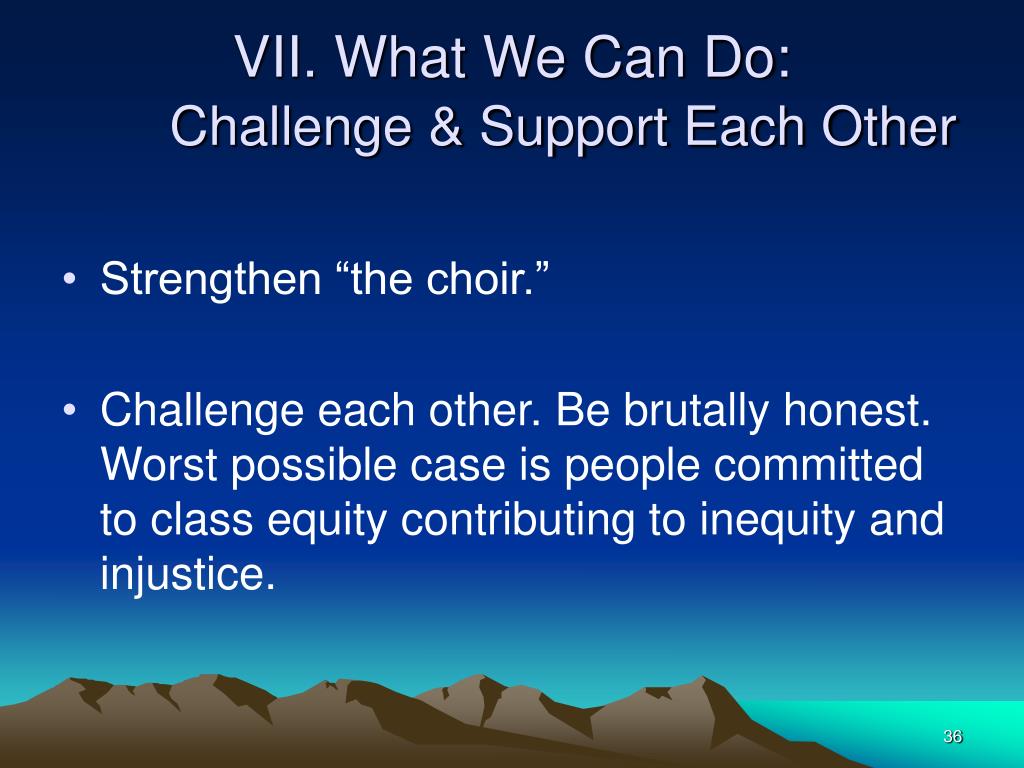 VII. What We Can Do:
Challenge & Support Each Other

• Strengthen “the choir.”

• Challenge each other. Be brutally honest. Worst possible case is people committed to class equity contributing to inequity and injustice.

36